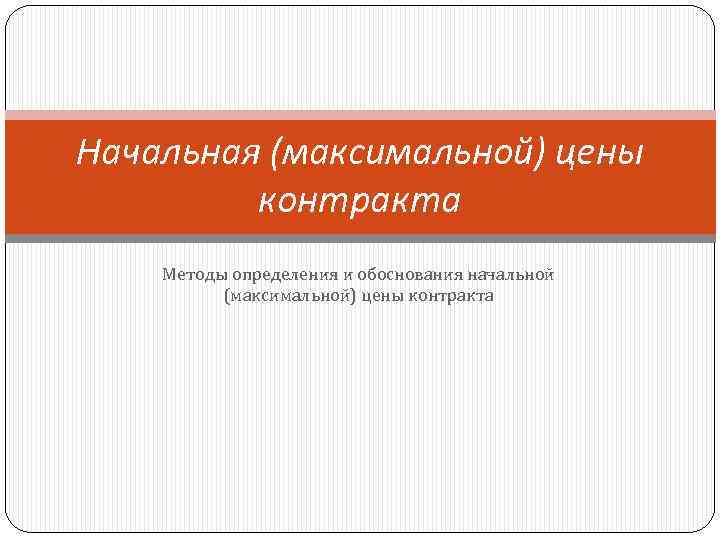 Начальная (максимальной) цены контракта

Методы определения и обоснования начальной (максимальной) цены контракта